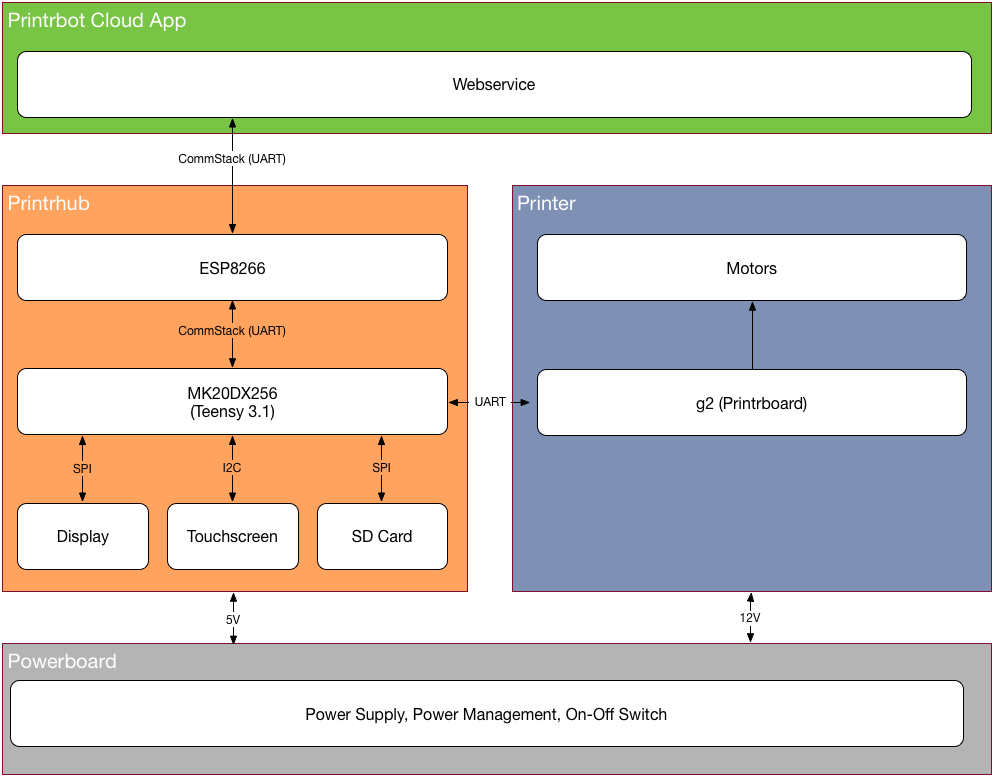 Printrbot Cloud App

Webservice

CommStack (UART)

Printrhub

ESP8266

CommStack (UART)

MK20DX256
(Teensy 3.1)

SPI

I2C

SPI

Display

Touchscreen

SD Card

UART

Printer

Motors

g2 (Printrboard)

5V

12V

Powerboard

Power Supply, Power Management, On-Off Switch